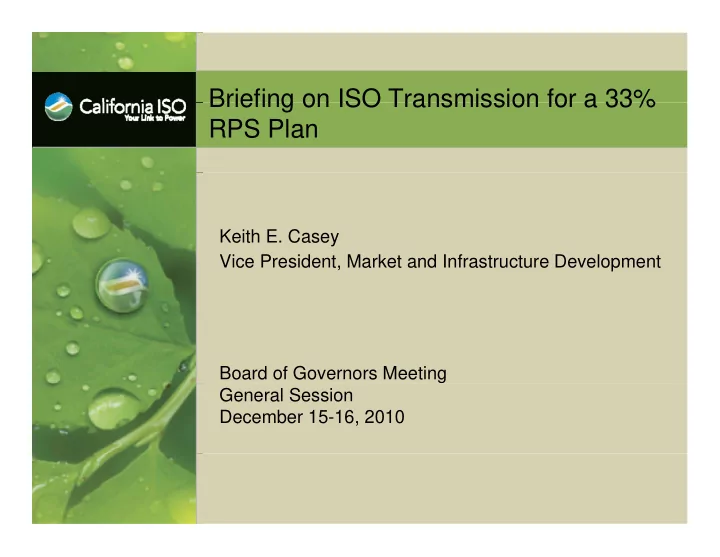 California ISO
Your Link to Power

Briefing on ISO Transmission for a 33% RPS Plan

Keith E. Casey
Vice President, Market and Infrastructure Development

Board of Governors Meeting
General Session
December 15-16, 2010